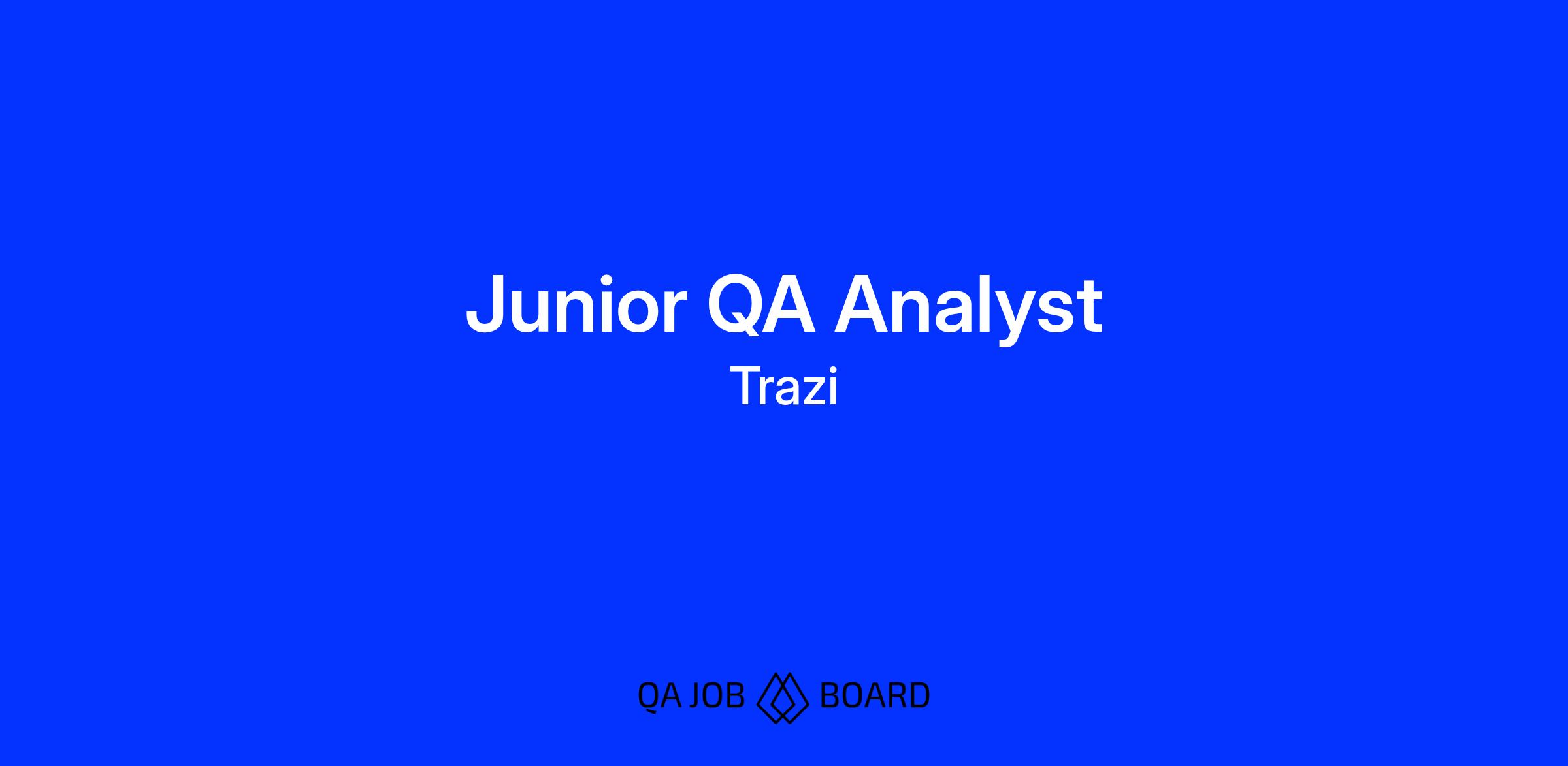 Junior QA Analyst
Trazi

QA JOB BOARD